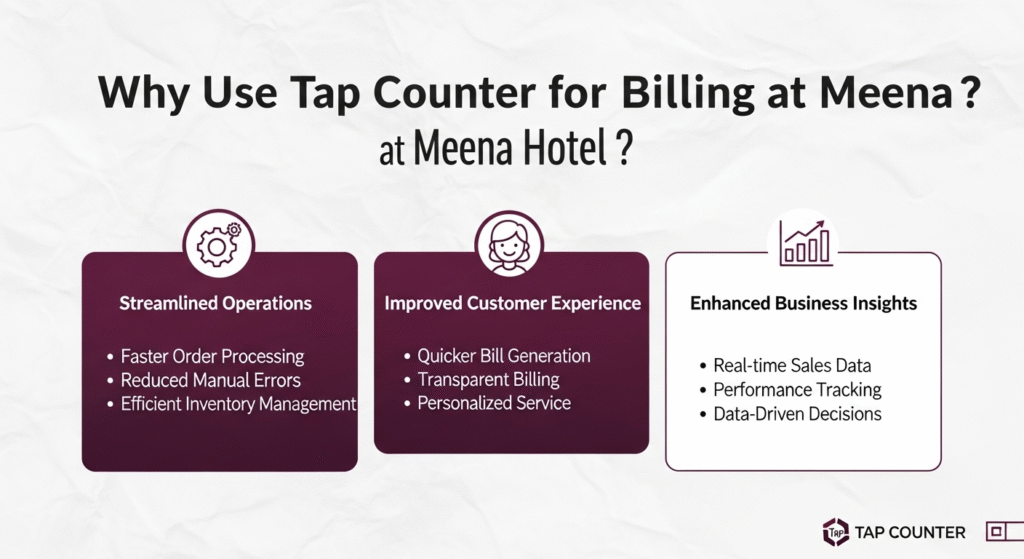 Why Use Tap Counter for Billing at Meena ?
at Meena Hotel ?

Streamlined Operations

• Faster Order Processing
• Reduced Manual Errors
• Efficient Inventory Management

Improved Customer Experience

• Quicker Bill Generation
• Transparent Billing
• Personalized Service

Enhanced Business Insights

• Real-time Sales Data
• Performance Tracking
• Data-Driven Decisions

TAP TAP COUNTER